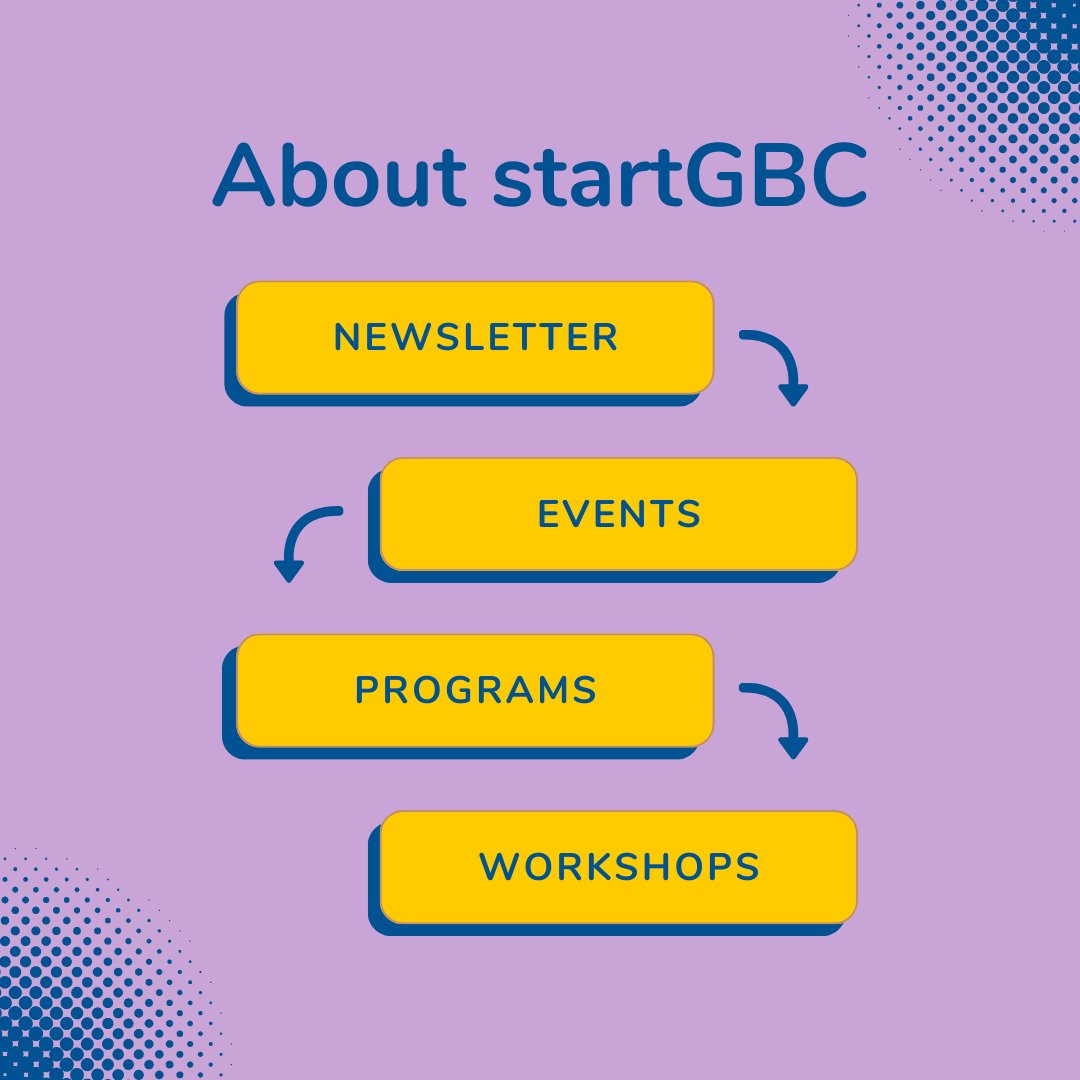 About startGBC

NEWSLETTER

EVENTS

PROGRAMS

WORKSHOPS